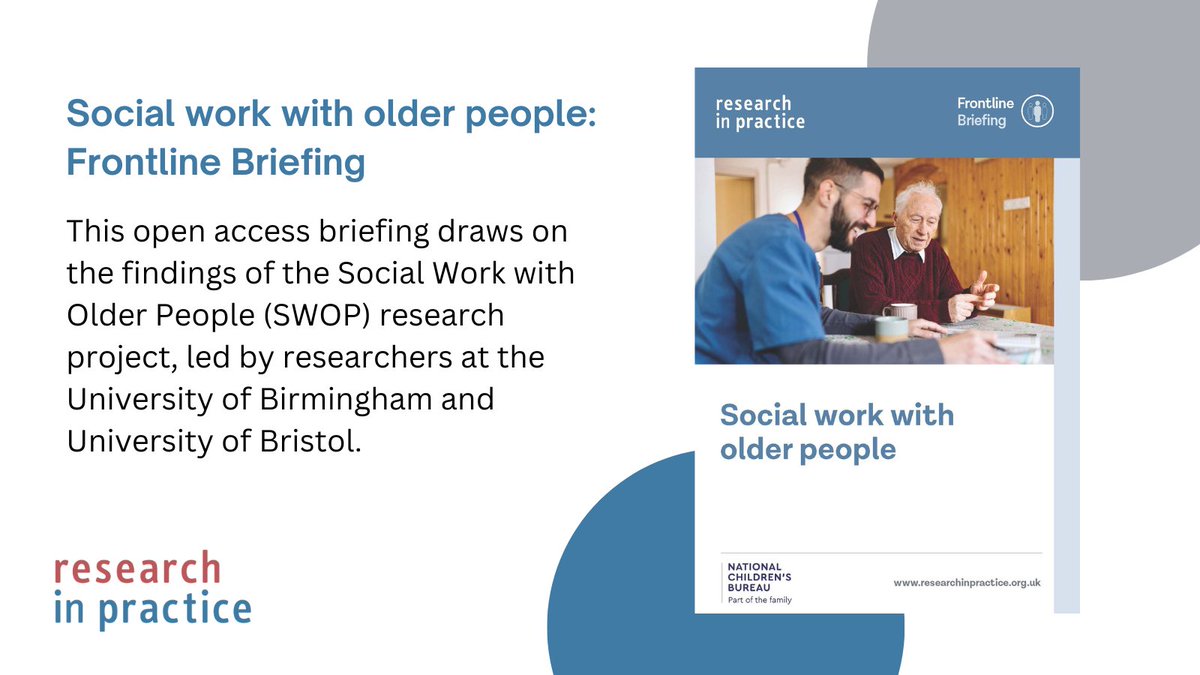 Social work with older people: Frontline Briefing

This open access briefing draws on the findings of the Social Work with Older People (SWOP) research project, led by researchers at the University of Birmingham and University of Bristol.

research in practice

research in practice

Frontline Briefing

Social work with older people

NATIONAL CHILDREN'S BUREAU
Part of the family

www.researchinpractice.org.uk